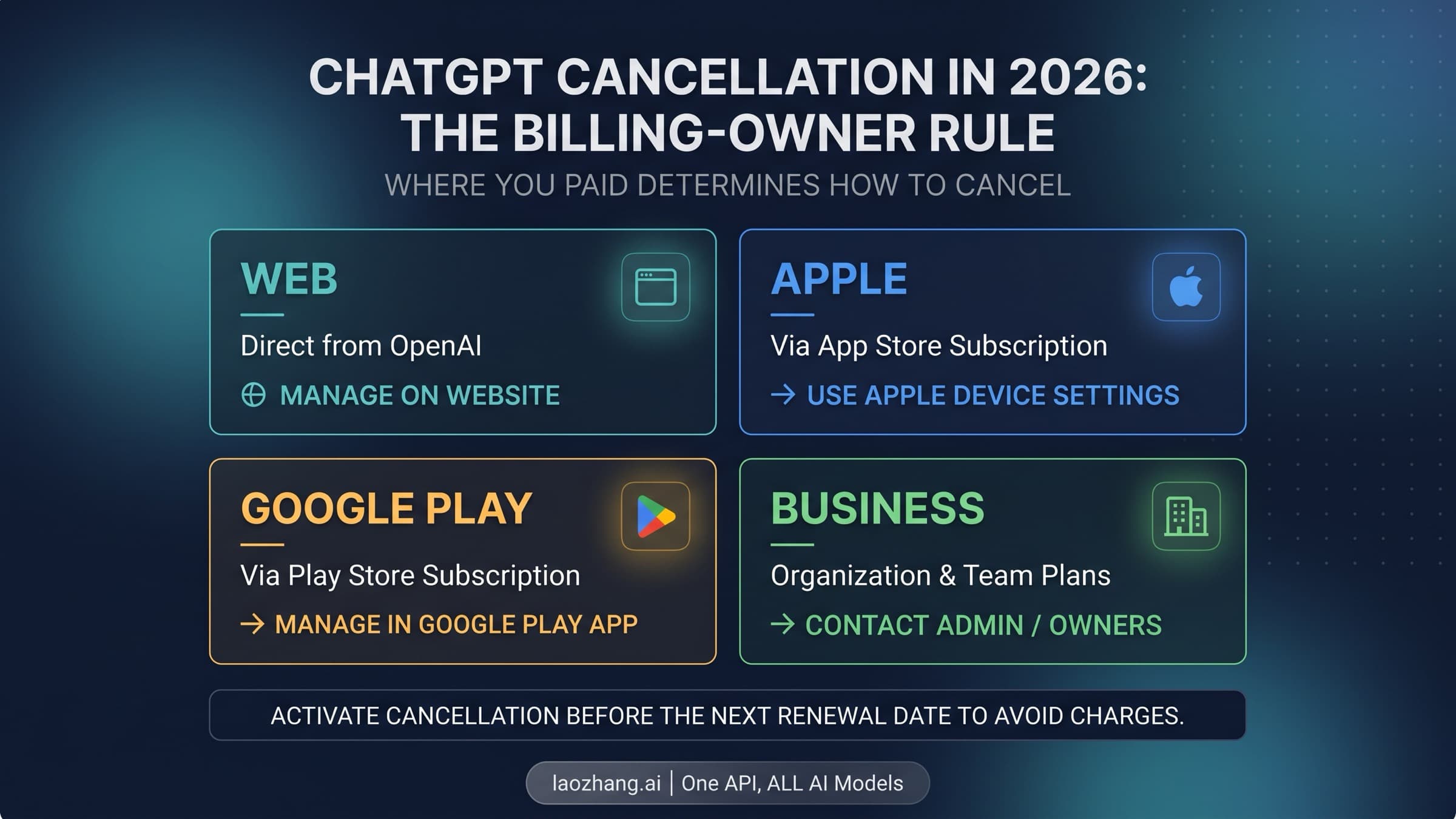 CHATGPT CANCELLATION IN 2026:
THE BILLING-OWNER RULE

WHERE YOU PAID DETERMINES HOW TO CANCEL

WEB

Direct from OpenAI

MANAGE ON WEBSITE

APPLE

Via App Store Subscription

→ USE APPLE DEVICE SETTINGS

GOOGLE PLAY

Via Play Store Subscription

→ MANAGE IN GOOGLE PLAY APP

BUSINESS

Organization & Team Plans

→ CONTACT ADMIN / OWNERS

ACTIVATE CANCELLATION BEFORE THE NEXT RENEWAL DATE TO AVOID CHARGES.

laozhang.ai | One API, ALL AI Models